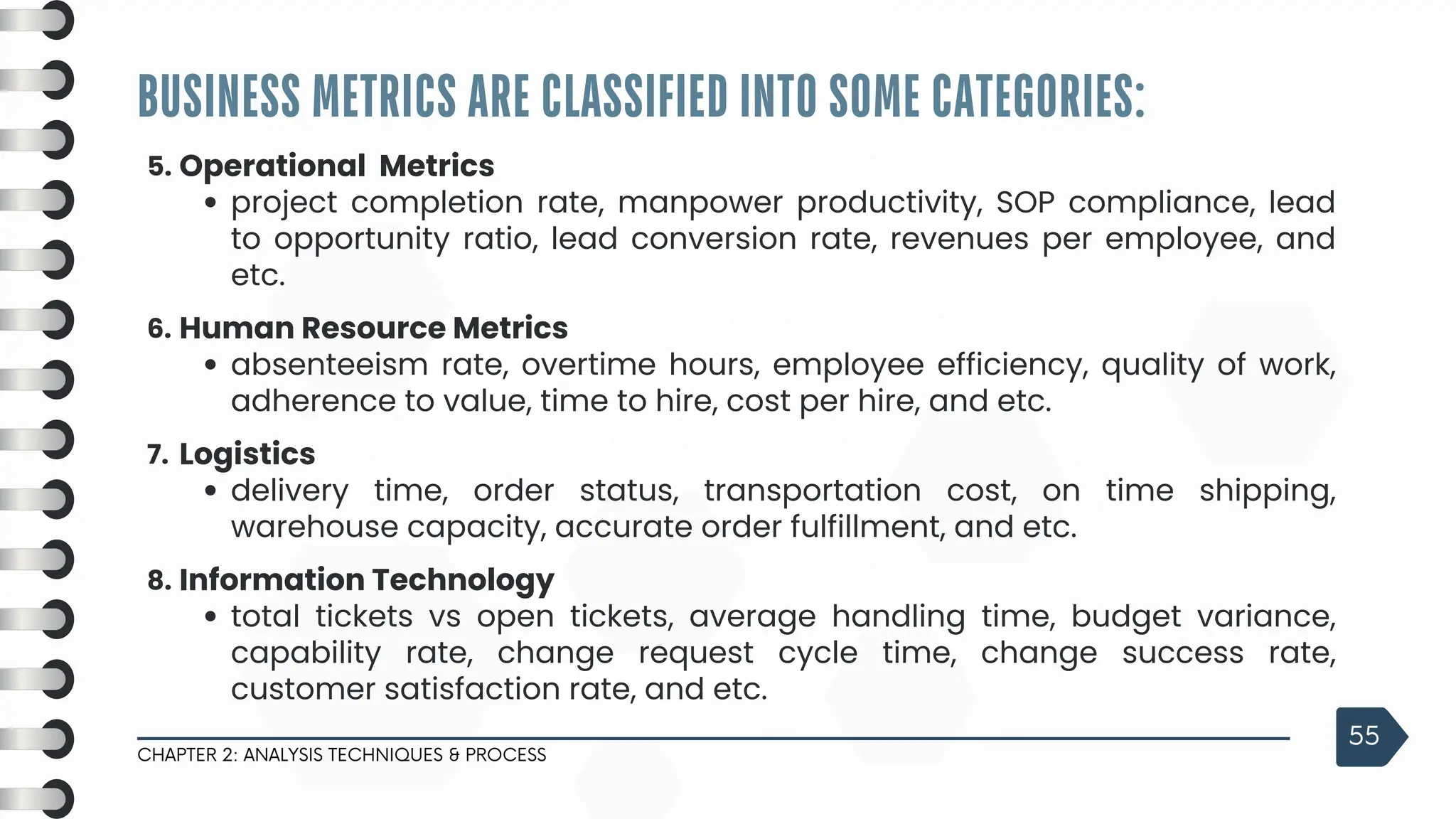 BUSINESS METRICS ARE CLASSIFIED INTO SOME CATEGORIES:

5. Operational Metrics
• project completion rate, manpower productivity, SOP compliance, lead to opportunity ratio, lead conversion rate, revenues per employee, and etc.

6. Human Resource Metrics
• absenteeism rate, overtime hours, employee efficiency, quality of work, adherence to value, time to hire, cost per hire, and etc.

7. Logistics
• delivery time, order status, transportation cost, on time shipping, warehouse capacity, accurate order fulfillment, and etc.

8. Information Technology
• total tickets vs open tickets, average handling time, budget variance, capability rate, change request cycle time, change success rate, customer satisfaction rate, and etc.

CHAPTER 2: ANALYSIS TECHNIQUES & PROCESS

55